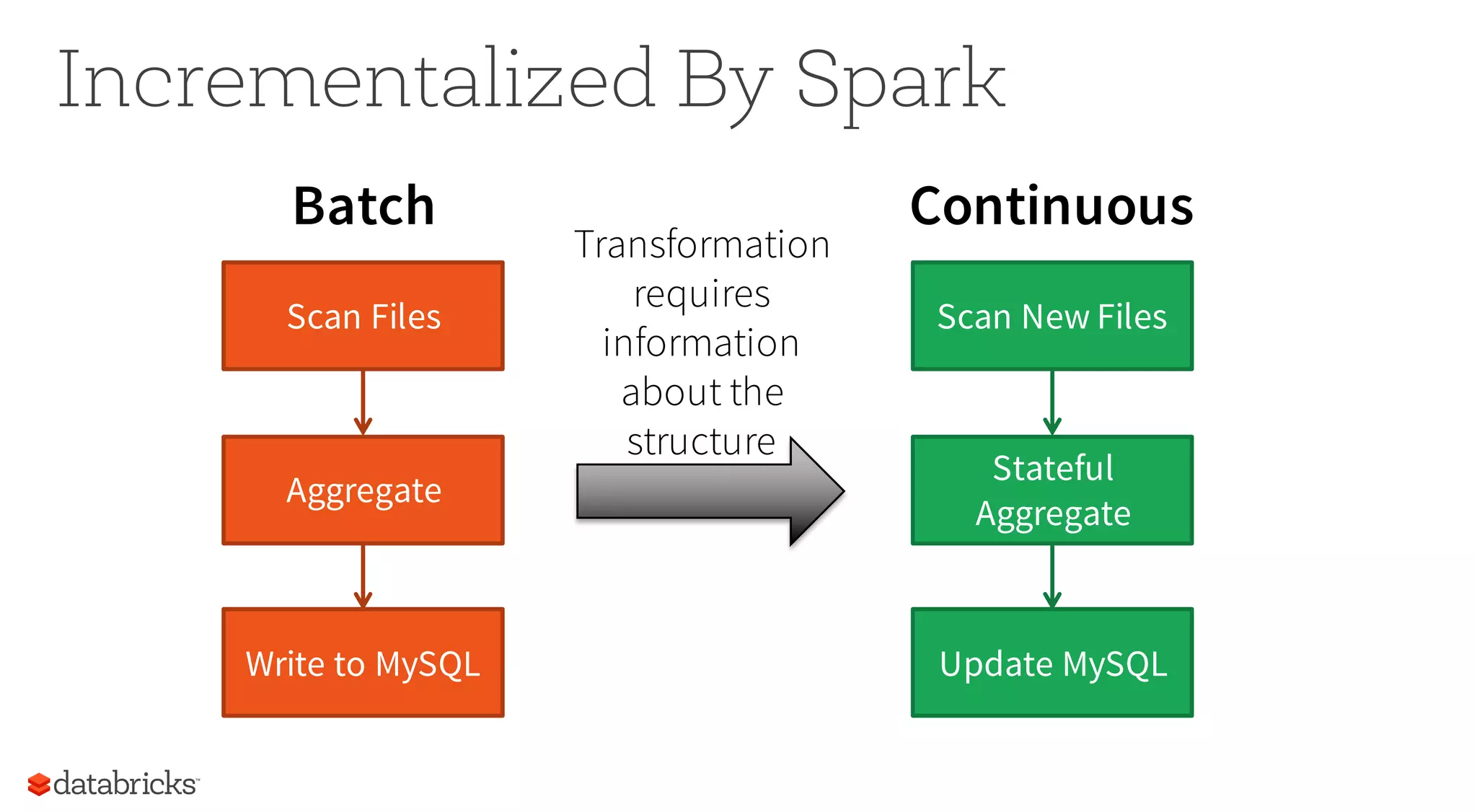 Incrementalized By Spark

Batch

Scan Files

Aggregate

Write to MySQL

Transformation requires information about the structure

Continuous

Scan New Files

Stateful Aggregate

Update MySQL

databricks